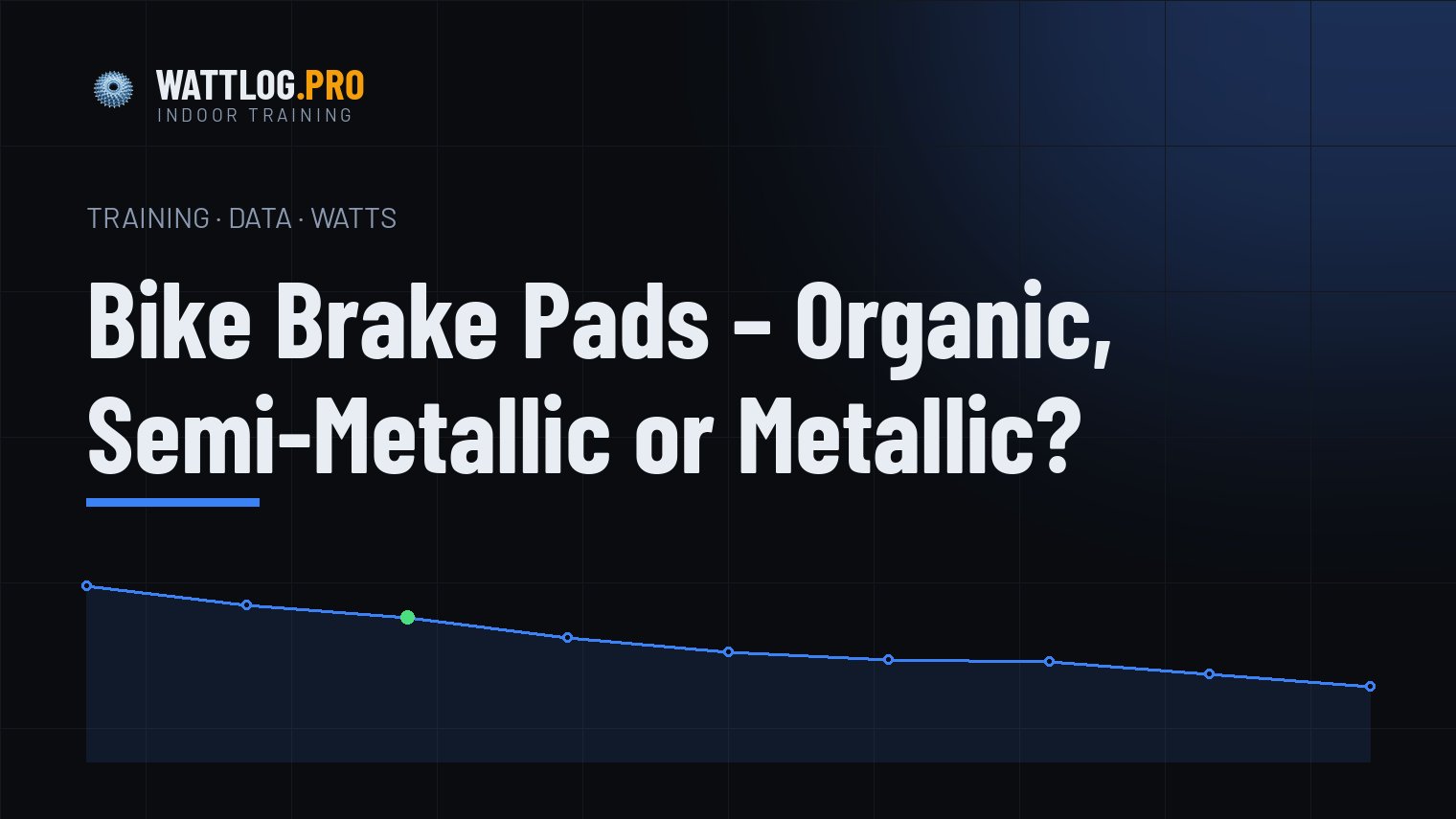 WATTLOG.PRO
INDOOR TRAINING

TRAINING · DATA · WATTS

Bike Brake Pads – Organic, Semi-Metallic or Metallic?